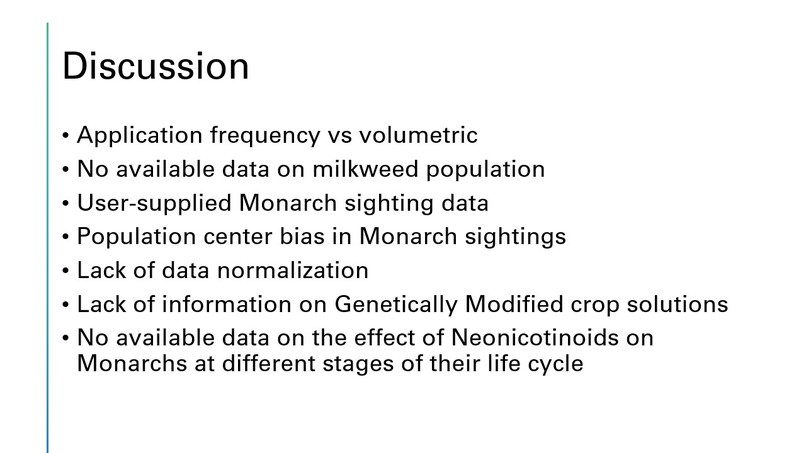 Discussion

• Application frequency vs volumetric
• No available data on milkweed population
• User-supplied Monarch sighting data
• Population center bias in Monarch sightings
• Lack of data normalization
• Lack of information on Genetically Modified crop solutions
• No available data on the effect of Neonicotinoids on Monarchs at different stages of their life cycle